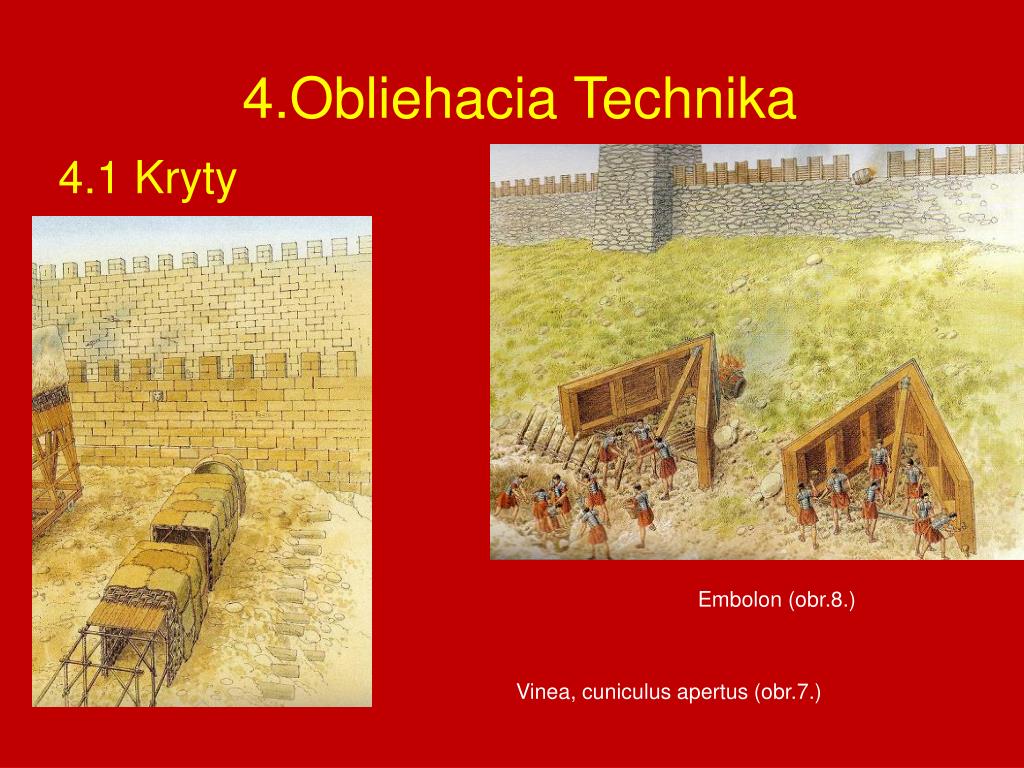 4.Obliehacia Technika

4.1 Kryty

Embolon (obr.8.)

Vinea, cuniculus apertus (obr.7.)